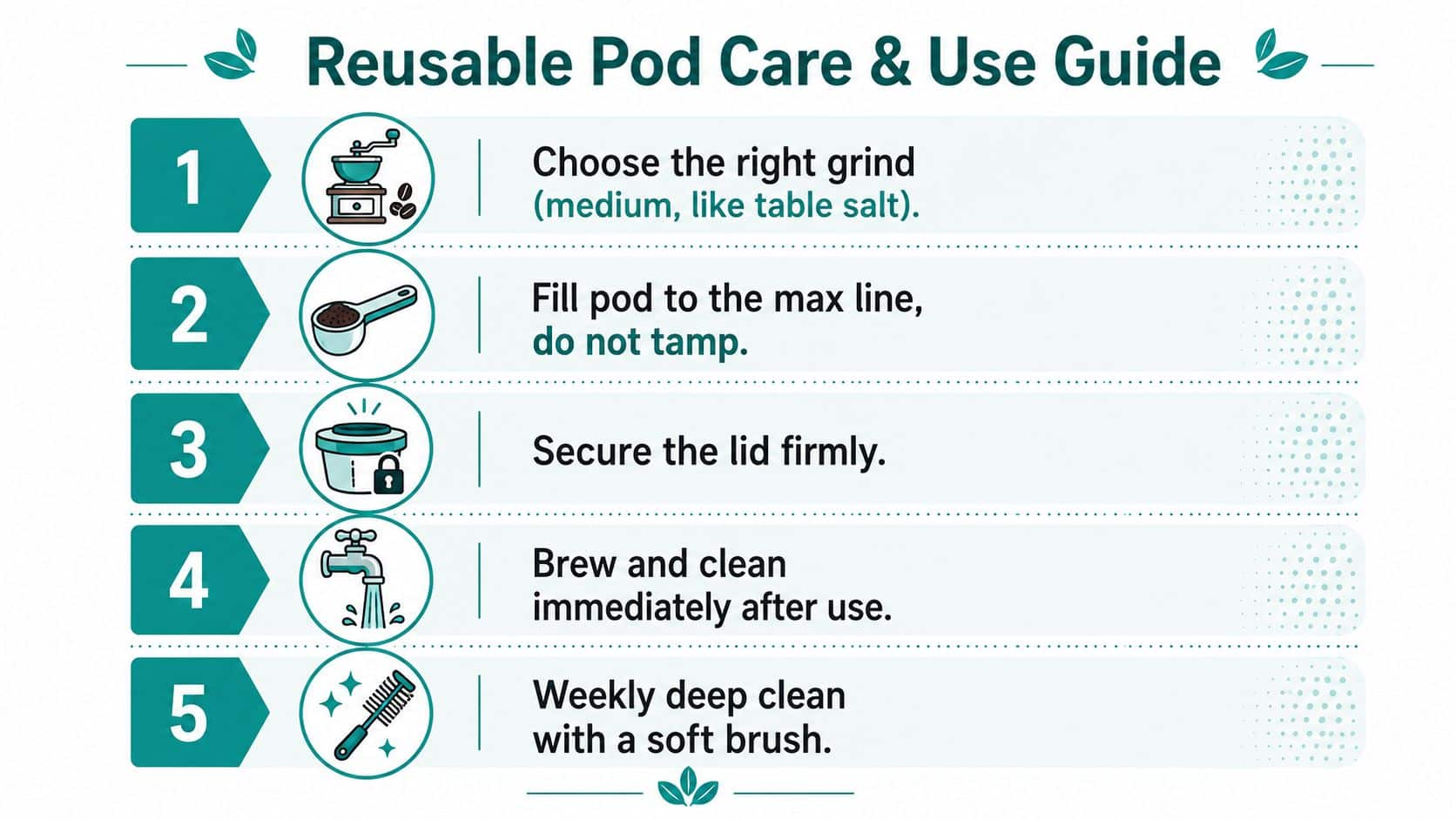 Reusable Pod Care & Use Guide

1

Choose the right grind (medium, like table salt).

2

Fill pod to the max line, do not tamp.

3

Secure the lid firmly.

4

Brew and clean immediately after use.

5

Weekly deep clean with a soft brush.